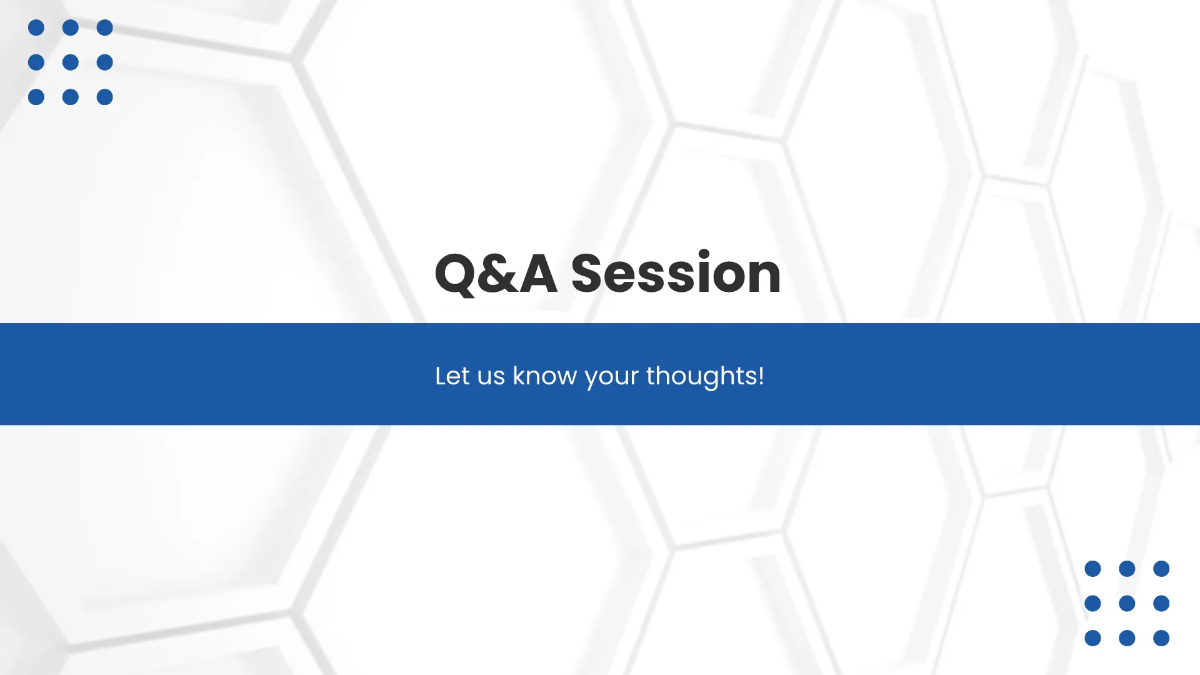 Q&A Session

Let us know your thoughts!